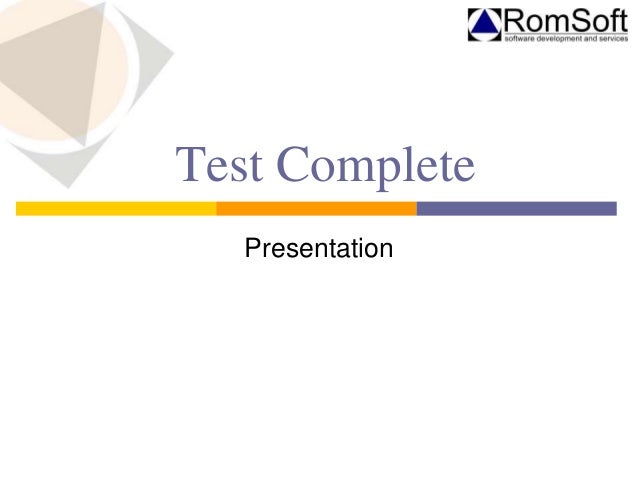 RomSoft
software development and services

Test Complete

Presentation